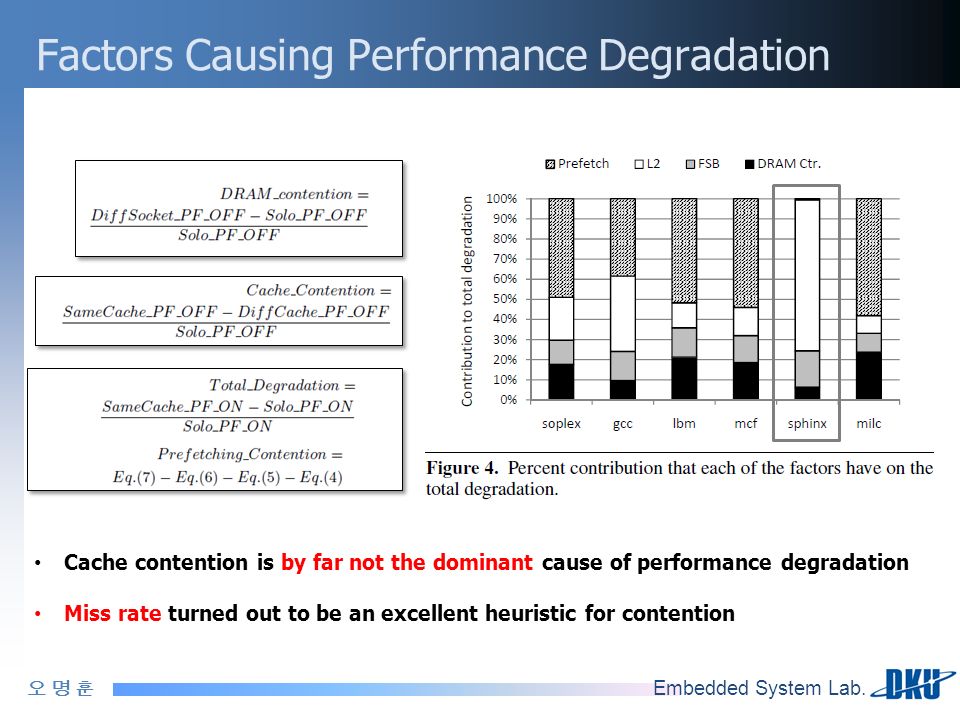 Factors Causing Performance Degradation

$DRAM\_contention = \frac{DiffSocket\_PF\_OFF - Solo\_PF\_OFF}{Solo\_PF\_OFF}$

$Cache\_Contention = \frac{SameCache\_PF\_OFF - DiffCache\_PF\_OFF}{Solo\_PF\_OFF}$

$Total\_Degradation = \frac{SameCache\_PF\_ON - Solo\_PF\_ON}{Solo\_PF\_ON}$

$Prefetching\_Contention = Eq.(7) - Eq.(6) - Eq.(5) - Eq.(4)$

Prefetch L2 FSB DRAM Ctr.

Contribution to total degradation

100% 90% 80% 70% 60% 50% 40% 30% 20% 10% 0%

soplex gcc lbm mcf sphinx milc

Figure 4. Percent contribution that each of the factors have on the total degradation.

• Cache contention is by far not the dominant cause of performance degradation

• Miss rate turned out to be an excellent heuristic for contention

오 명 훈

Embedded System Lab. DKU